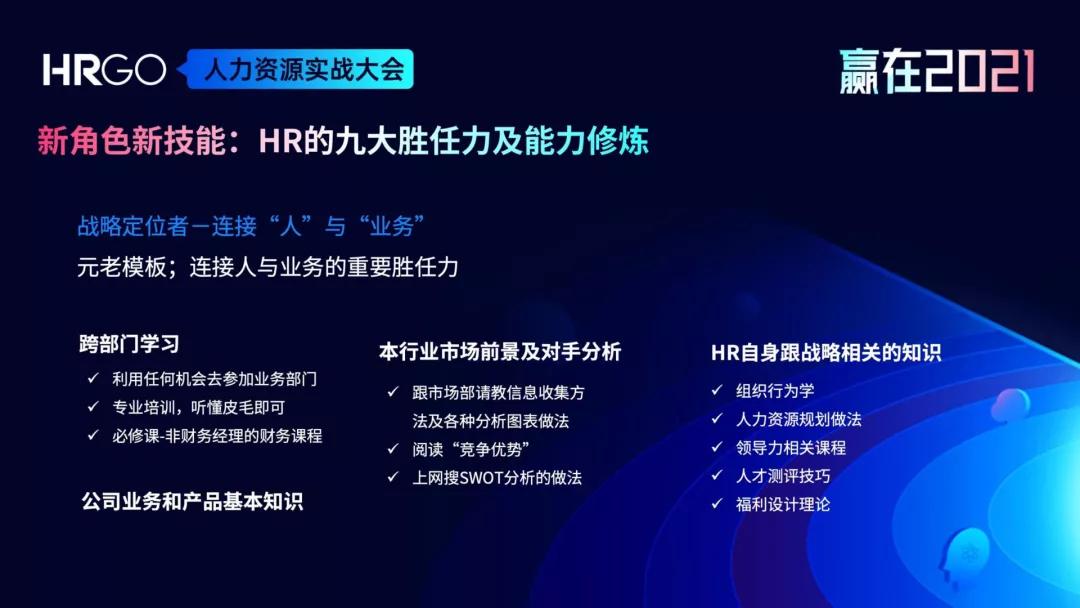 HRGO 人力资源实战大会

赢在2021

新角色新技能：HR的九大胜任力及能力修炼

战略定位者－连接“人”与“业务”

元老模板；连接人与业务的重要胜任力

跨部门学习

✓ 利用任何机会去参加业务部门

✓ 专业培训，听懂皮毛即可

✓ 必修课-非财务经理的财务课程

公司业务和产品基本知识

本行业市场前景及对手分析

✓ 跟市场部请教信息收集方法及各种分析图表做法

✓ 阅读“竞争优势”

✓ 上网搜SWOT分析的做法

HR自身跟战略相关的知识

✓ 组织行为学

✓ 人力资源规划做法

✓ 领导力相关课程

✓ 人才测评技巧

✓ 福利设计理论